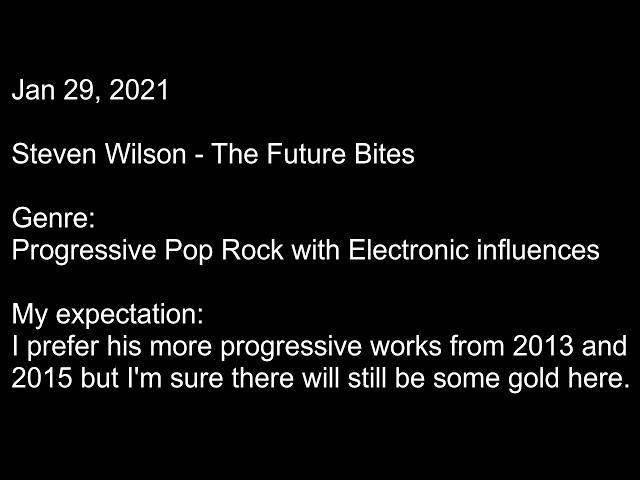 Jan 29, 2021

Steven Wilson - The Future Bites

Genre:
Progressive Pop Rock with Electronic influences

My expectation:
I prefer his more progressive works from 2013 and 2015 but I'm sure there will still be some gold here.